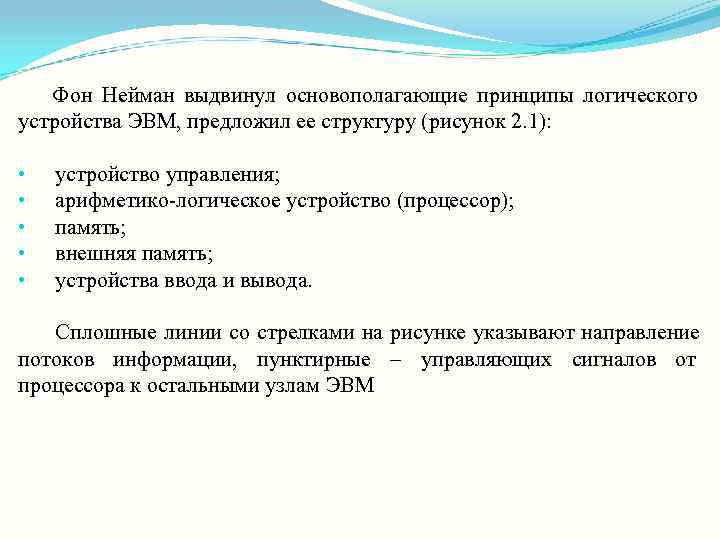 Фон Нейман выдвинул основополагающие принципы логического устройства ЭВМ, предложил ее структуру (рисунок 2.1):

• устройство управления;
• арифметико-логическое устройство (процессор);
• память;
• внешняя память;
• устройства ввода и вывода.

Сплошные линии со стрелками на рисунке указывают направление потоков информации, пунктирные – управляющих сигналов от процессора к остальными узлам ЭВМ